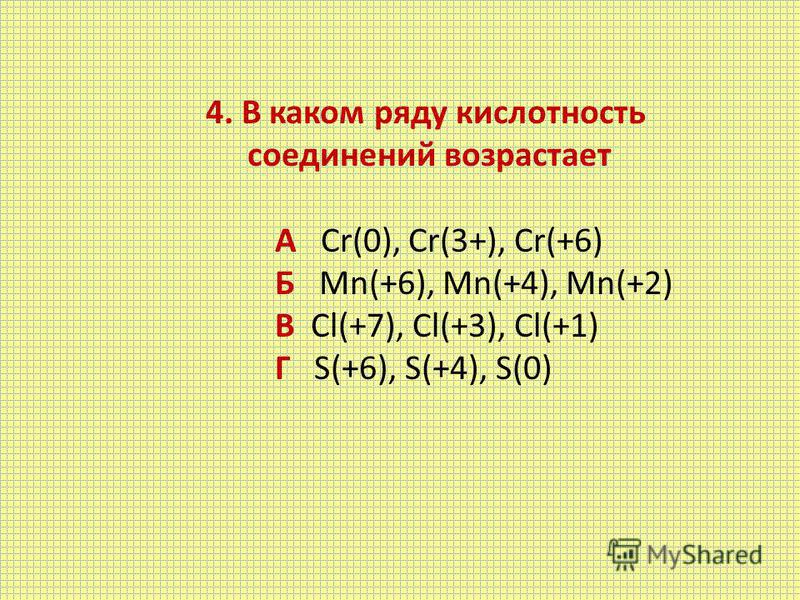 4. В каком ряду кислотность соединений возрастает

А Cr(0), Cr(3+), Cr(+6)
Б Mn(+6), Mn(+4), Mn(+2)
В Cl(+7), Cl(+3), Cl(+1)
Г S(+6), S(+4), S(0)

MyShared